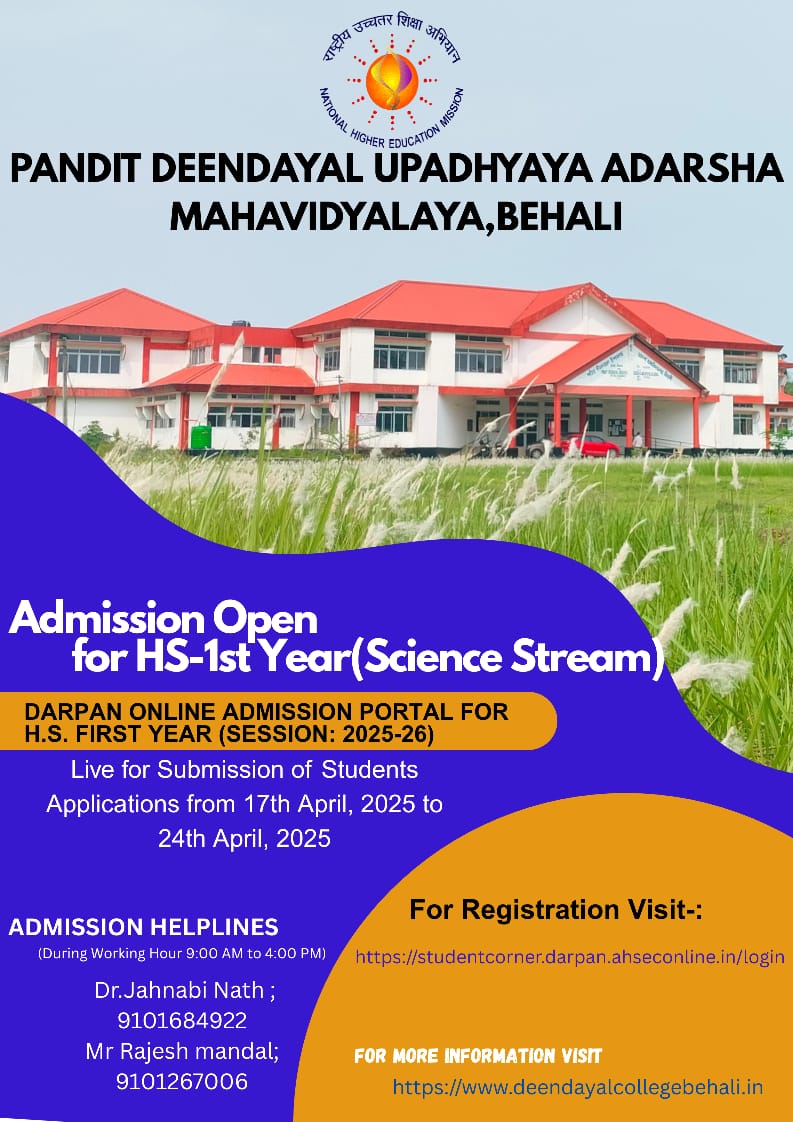 राष्ट्रीय उच्चतर शिक्षा अभियान
NATIONAL HIGHER EDUCATION MISSION

PANDIT DEENDAYAL UPADHYAYA ADARSHA MAHAVIDYALAYA,BEHALI

Admission Open for HS-1st Year(Science Stream)

DARPAN ONLINE ADMISSION PORTAL FOR H.S. FIRST YEAR (SESSION: 2025-26)

Live for Submission of Students Applications from 17th April, 2025 to 24th April, 2025

ADMISSION HELPLINES
(During Working Hour 9:00 AM to 4:00 PM)

Dr.Jahnabi Nath ;
9101684922
Mr Rajesh mandal;
9101267006

For Registration Visit-:

https://studentcorner.darpan.ahseconline.in/login

FOR MORE INFORMATION VISIT

https://www.deendayalcollegebehali.in